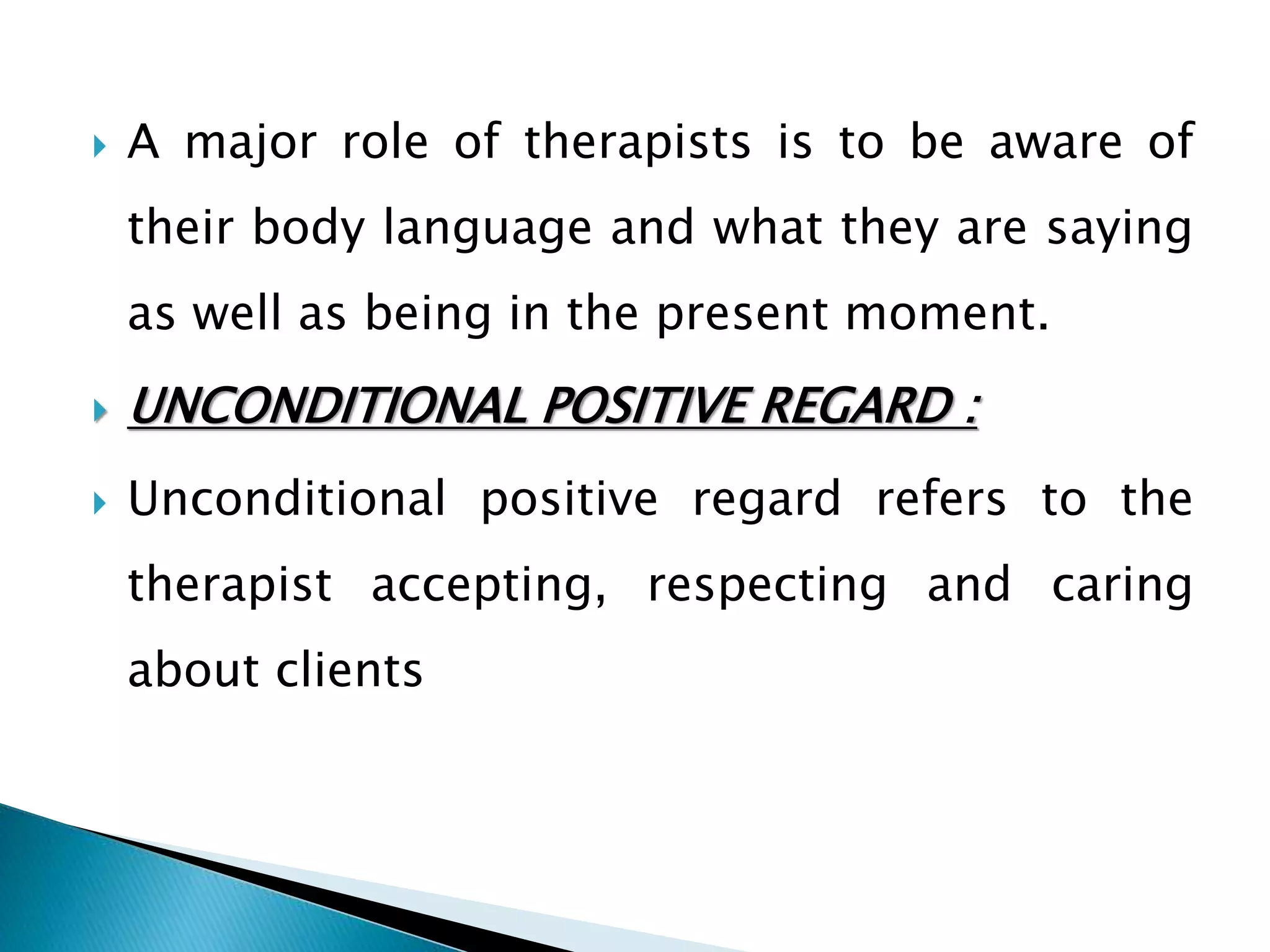 A major role of therapists is to be aware of their body language and what they are saying as well as being in the present moment.

UNCONDITIONAL POSITIVE REGARD :

Unconditional positive regard refers to the therapist accepting, respecting and caring about clients